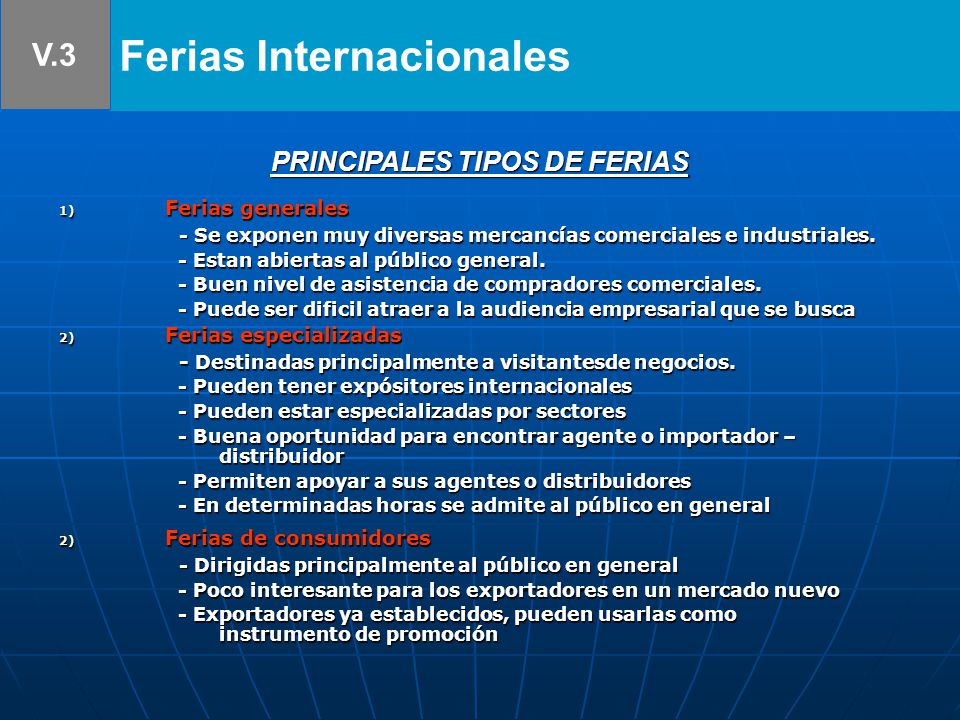 V.3

Ferias Internacionales

PRINCIPALES TIPOS DE FERIAS

1) Ferias generales

- Se exponen muy diversas mercancías comerciales e industriales.
- Estan abiertas al público general.
- Buen nivel de asistencia de compradores comerciales.
- Puede ser dificil atraer a la audiencia empresarial que se busca

2) Ferias especializadas

- Destinadas principalmente a visitantesde negocios.
- Pueden tener expósitores internacionales
- Pueden estar especializadas por sectores
- Buena oportunidad para encontrar agente o importador – distribuidor
- Permiten apoyar a sus agentes o distribuidores
- En determinadas horas se admite al público en general

2) Ferias de consumidores

- Dirigidas principalmente al público en general
- Poco interesante para los exportadores en un mercado nuevo
- Exportadores ya establecidos, pueden usarlas como instrumento de promoción